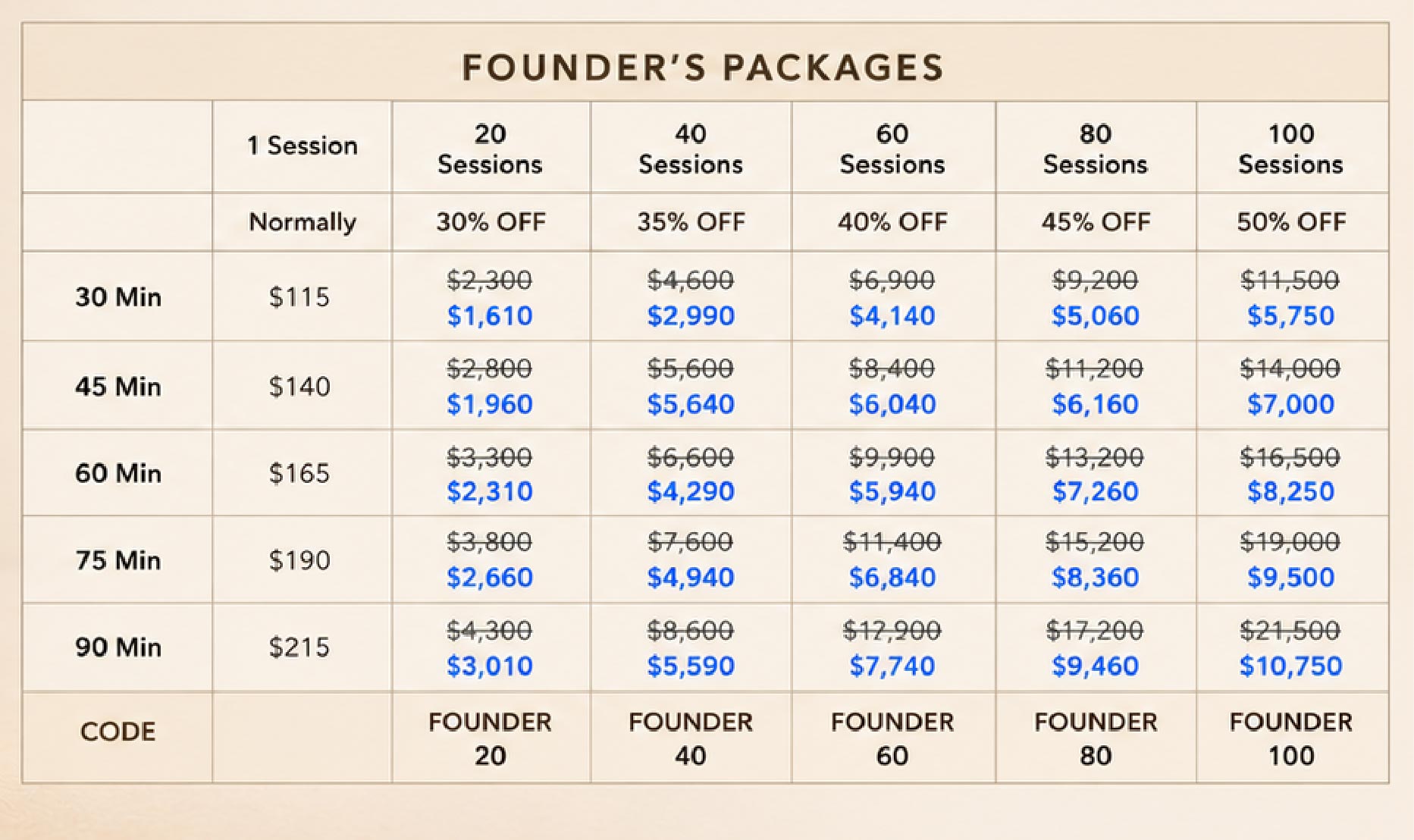 FOUNDER'S PACKAGES

| | 1 Session | 20 Sessions | 40 Sessions | 60 Sessions | 80 Sessions | 100 Sessions |
|---|---|---|---|---|---|---|
| | Normally | 30% OFF | 35% OFF | 40% OFF | 45% OFF | 50% OFF |
| 30 Min | \$115 | ~~\$2,300~~ \$1,610 | ~~\$4,600~~ \$2,990 | ~~\$6,900~~ \$4,140 | ~~\$9,200~~ \$5,060 | ~~\$11,500~~ \$5,750 |
| 45 Min | \$140 | ~~\$2,800~~ \$1,960 | ~~\$5,600~~ \$5,640 | ~~\$8,400~~ \$6,040 | ~~\$11,200~~ \$6,160 | ~~\$14,000~~ \$7,000 |
| 60 Min | \$165 | ~~\$3,300~~ \$2,310 | ~~\$6,600~~ \$4,290 | ~~\$9,900~~ \$5,940 | ~~\$13,200~~ \$7,260 | ~~\$16,500~~ \$8,250 |
| 75 Min | \$190 | ~~\$3,800~~ \$2,660 | ~~\$7,600~~ \$4,940 | ~~\$11,400~~ \$6,840 | ~~\$15,200~~ \$8,360 | ~~\$19,000~~ \$9,500 |
| 90 Min | \$215 | ~~\$4,300~~ \$3,010 | ~~\$8,600~~ \$5,590 | ~~\$12,900~~ \$7,740 | ~~\$17,200~~ \$9,460 | ~~\$21,500~~ \$10,750 |
| CODE | | FOUNDER 20 | FOUNDER 40 | FOUNDER 60 | FOUNDER 80 | FOUNDER 100 |